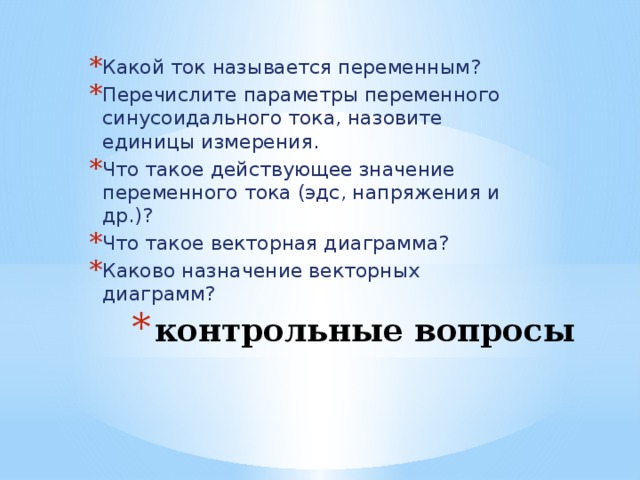 * Какой ток называется переменным?
* Перечислите параметры переменного синусоидального тока, назовите единицы измерения.
* Что такое действующее значение переменного тока (эдс, напряжения и др.)?
* Что такое векторная диаграмма?
* Каково назначение векторных диаграмм?

* контрольные вопросы